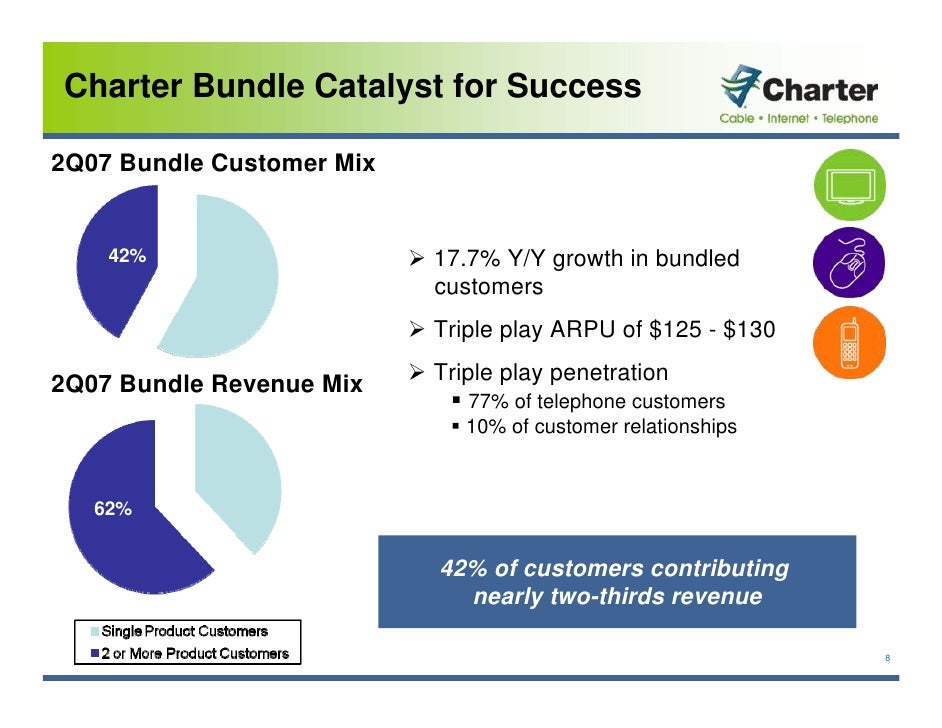 Charter Bundle Catalyst for Success

Charter
Cable • Internet • Telephone

2Q07 Bundle Customer Mix

42%

2Q07 Bundle Revenue Mix

62%

Single Product Customers
2 or More Product Customers

➢ 17.7% Y/Y growth in bundled customers

➢ Triple play ARPU of \$125 - \$130

➢ Triple play penetration
▪ 77% of telephone customers
▪ 10% of customer relationships

42% of customers contributing nearly two-thirds revenue

8